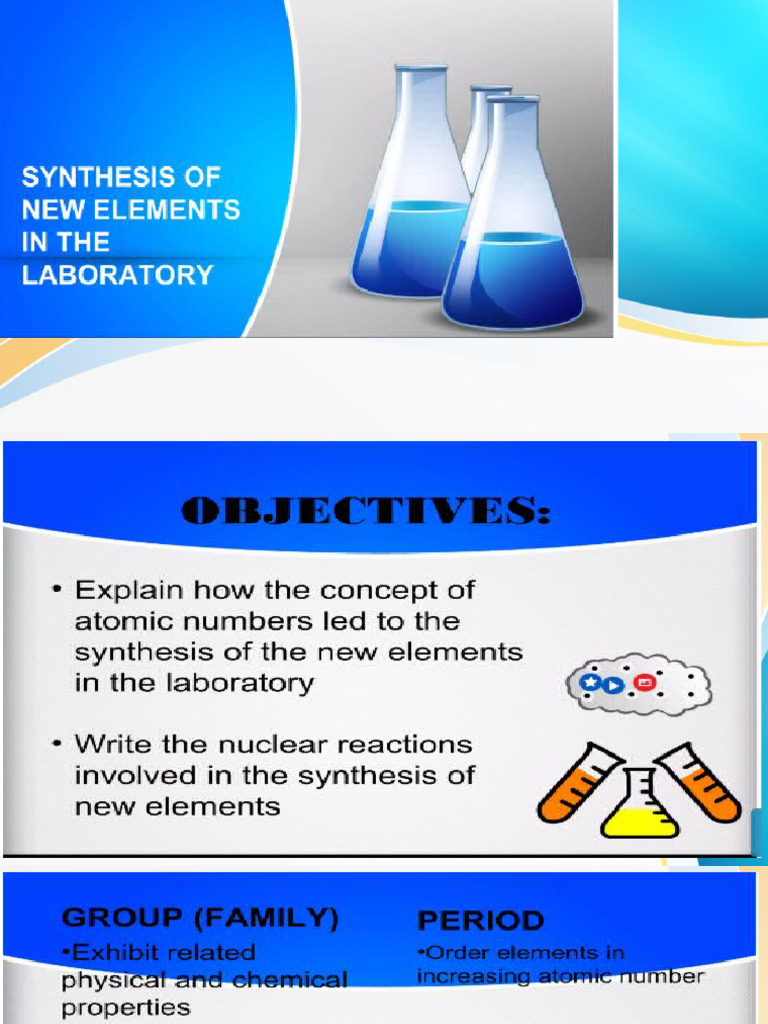 SYNTHESIS OF NEW ELEMENTS IN THE LABORATORY

OBJECTIVES:

• Explain how the concept of atomic numbers led to the synthesis of the new elements in the laboratory

• Write the nuclear reactions involved in the synthesis of new elements

GROUP (FAMILY)
•Exhibit related physical and chemical properties

PERIOD
•Order elements in increasing atomic number